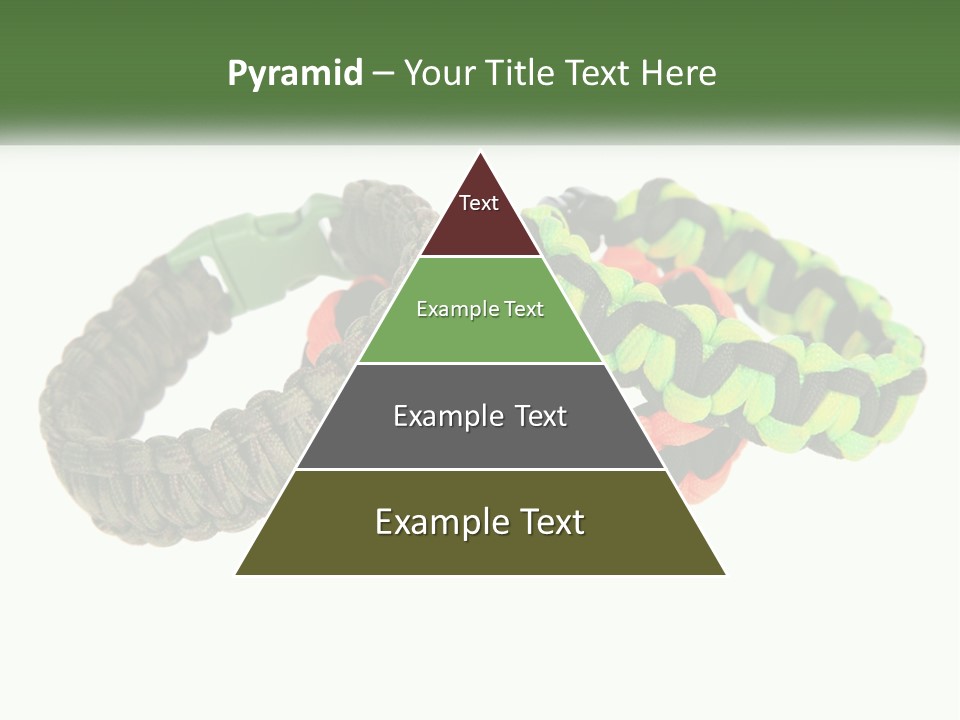 Pyramid – Your Title Text Here

Text

Example Text

Example Text

Example Text